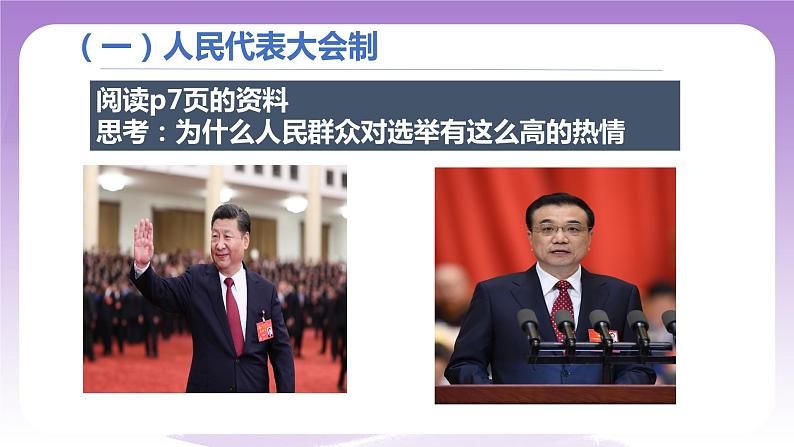 （一）人民代表大会制

阅读p7页的资料
思考：为什么人民群众对选举有这么高的热情